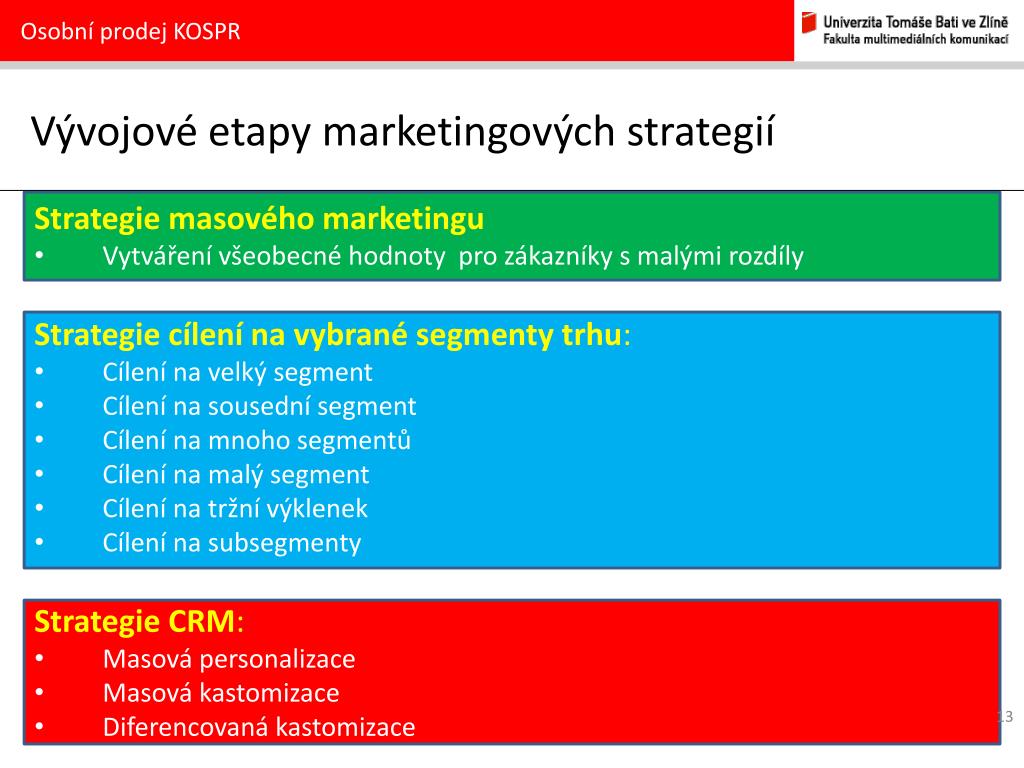 Osobní prodej KOSPR

Univerzita Tomáše Bati ve Zlíně
Fakulta multimediálních komunikací

Vývojové etapy marketingových strategií

Strategie masového marketingu
• Vytváření všeobecné hodnoty pro zákazníky s malými rozdíly

Strategie cílení na vybrané segmenty trhu:
• Cílení na velký segment
• Cílení na sousední segment
• Cílení na mnoho segmentů
• Cílení na malý segment
• Cílení na tržní výklenek
• Cílení na subsegmenty

Strategie CRM:
• Masová personalizace
• Masová kastomizace
• Diferencovaná kastomizace

13